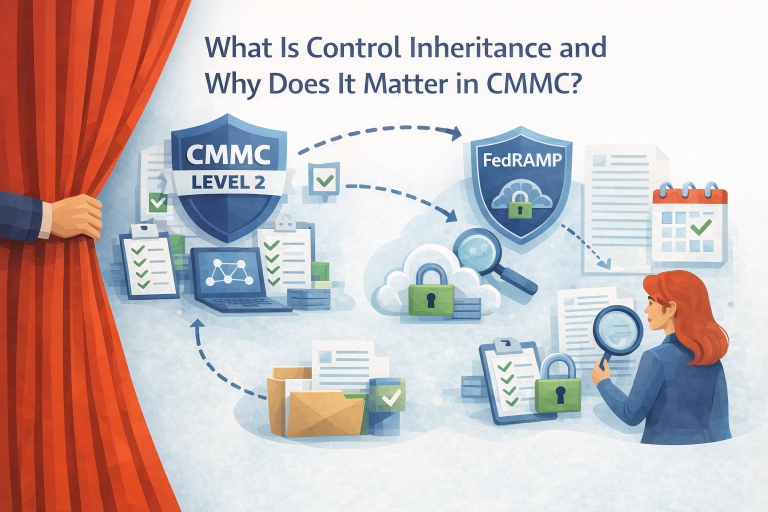 What Is Control Inheritance and Why Does It Matter in CMMC?

CMMC
LEVEL 2

FedRAMP